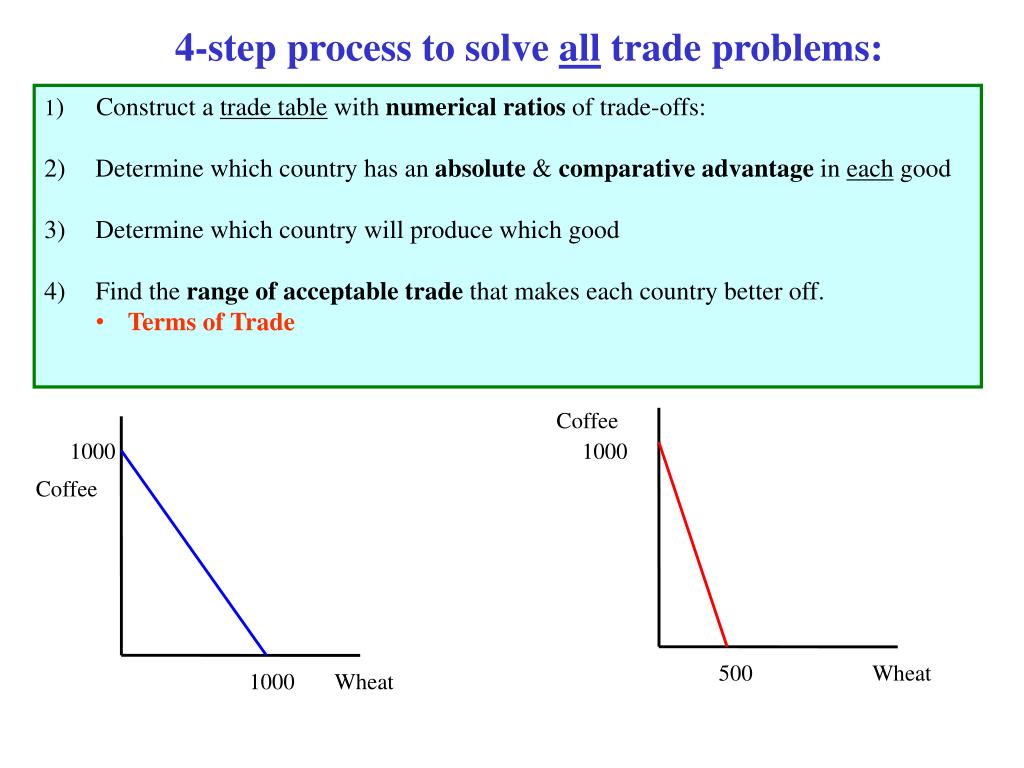 4-step process to solve all trade problems:

1) Construct a trade table with numerical ratios of trade-offs:

2) Determine which country has an absolute & comparative advantage in each good

3) Determine which country will produce which good

4) Find the range of acceptable trade that makes each country better off.
• Terms of Trade

1000
Coffee
1000 Wheat

Coffee
1000
500 Wheat